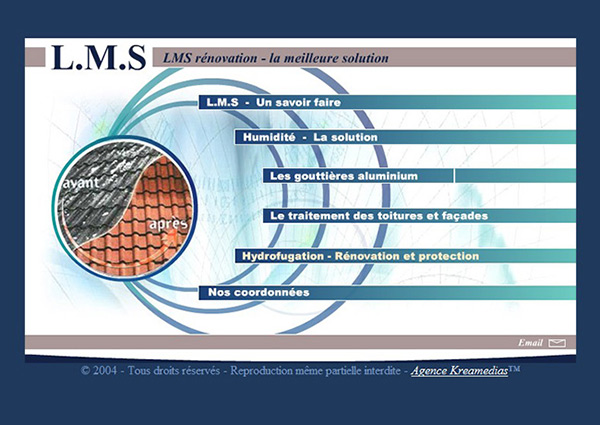 L.M.S

LMS rénovation - la meilleure solution

L.M.S - Un savoir faire

Humidité - La solution

Les gouttières aluminium

Le traitement des toitures et façades

Hydrofugation - Rénovation et protection

Nos coordonnées

avant

après

Email

© 2004 - Tous droits réservés - Reproduction même partielle interdite - Agence Kreamedias™